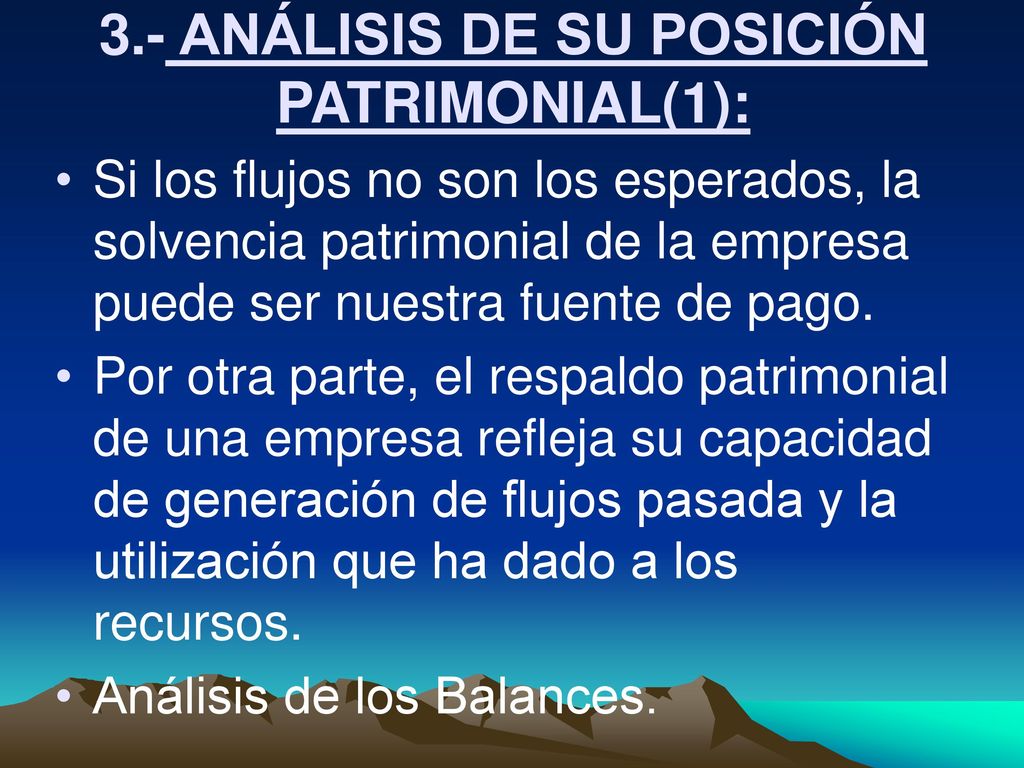 3.- ANÁLISIS DE SU POSICIÓN PATRIMONIAL(1):

• Si los flujos no son los esperados, la solvencia patrimonial de la empresa puede ser nuestra fuente de pago.

• Por otra parte, el respaldo patrimonial de una empresa refleja su capacidad de generación de flujos pasada y la utilización que ha dado a los recursos.

• Análisis de los Balances.